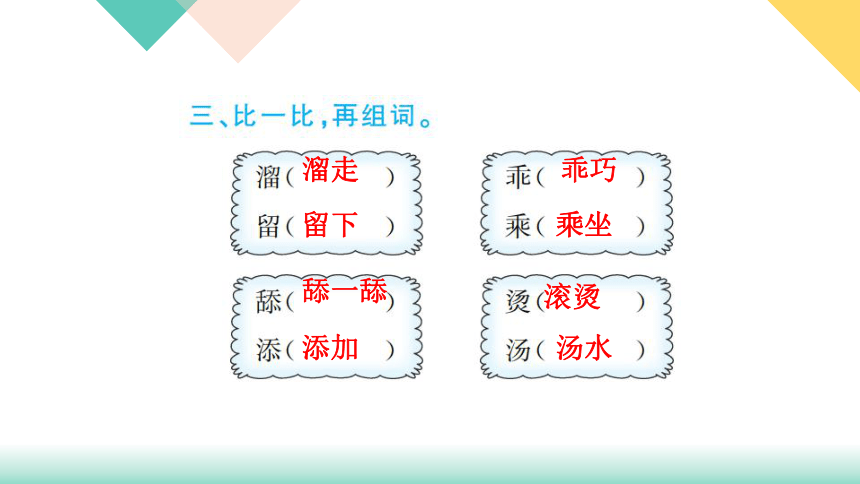 三、比一比，再组词。

溜（溜走）
留（留下）

乖（乖巧）
乘（乘坐）

舔（舔一舔）
添（添加）

烫（滚烫）
汤（汤水）